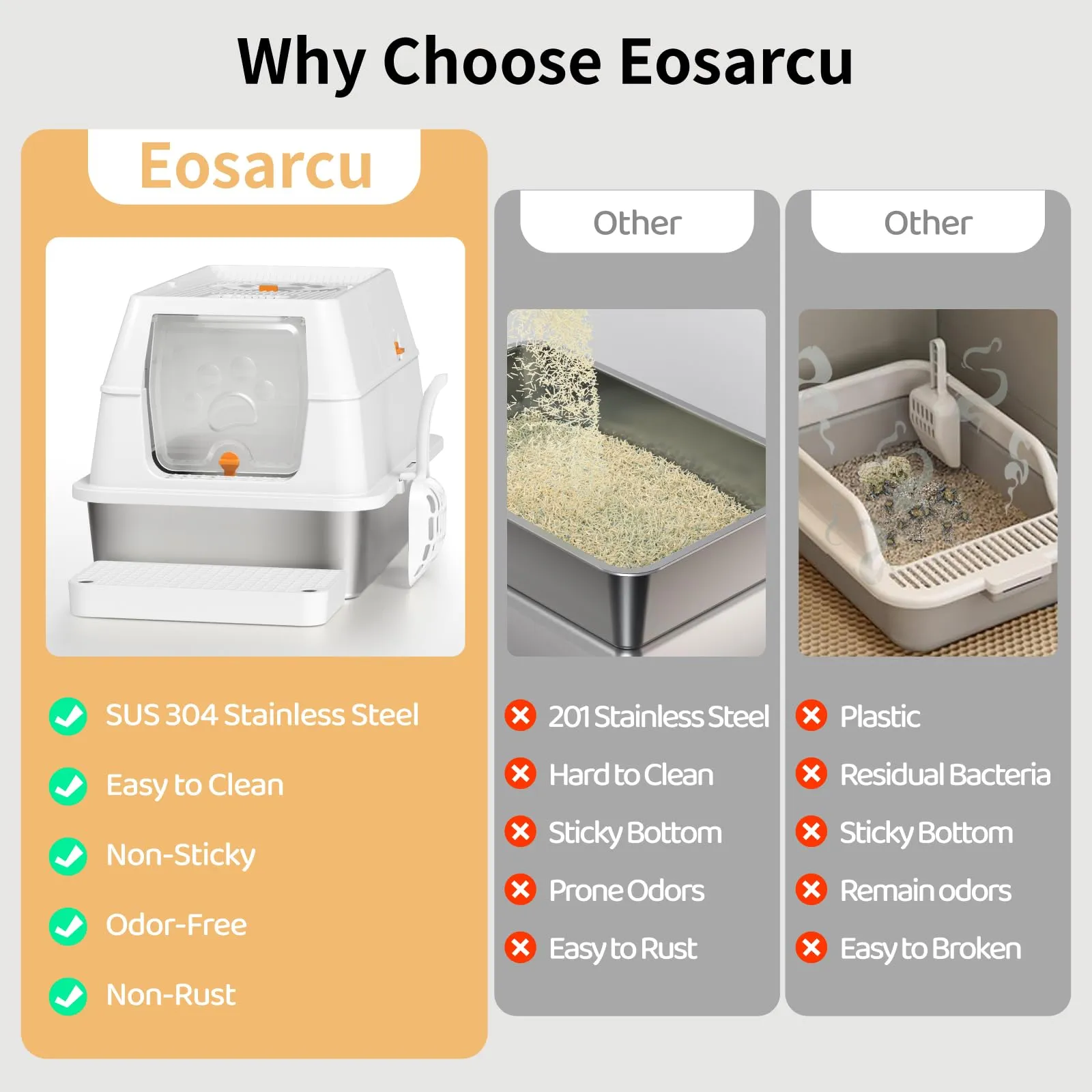 Why Choose Eosarcu

Eosarcu

✓ SUS 304 Stainless Steel

✓ Easy to Clean

✓ Non-Sticky

✓ Odor-Free

✓ Non-Rust

Other

✗ 201 Stainless Steel

✗ Hard to Clean

✗ Sticky Bottom

✗ Prone Odors

✗ Easy to Rust

Other

✗ Plastic

✗ Residual Bacteria

✗ Sticky Bottom

✗ Remain odors

✗ Easy to Broken